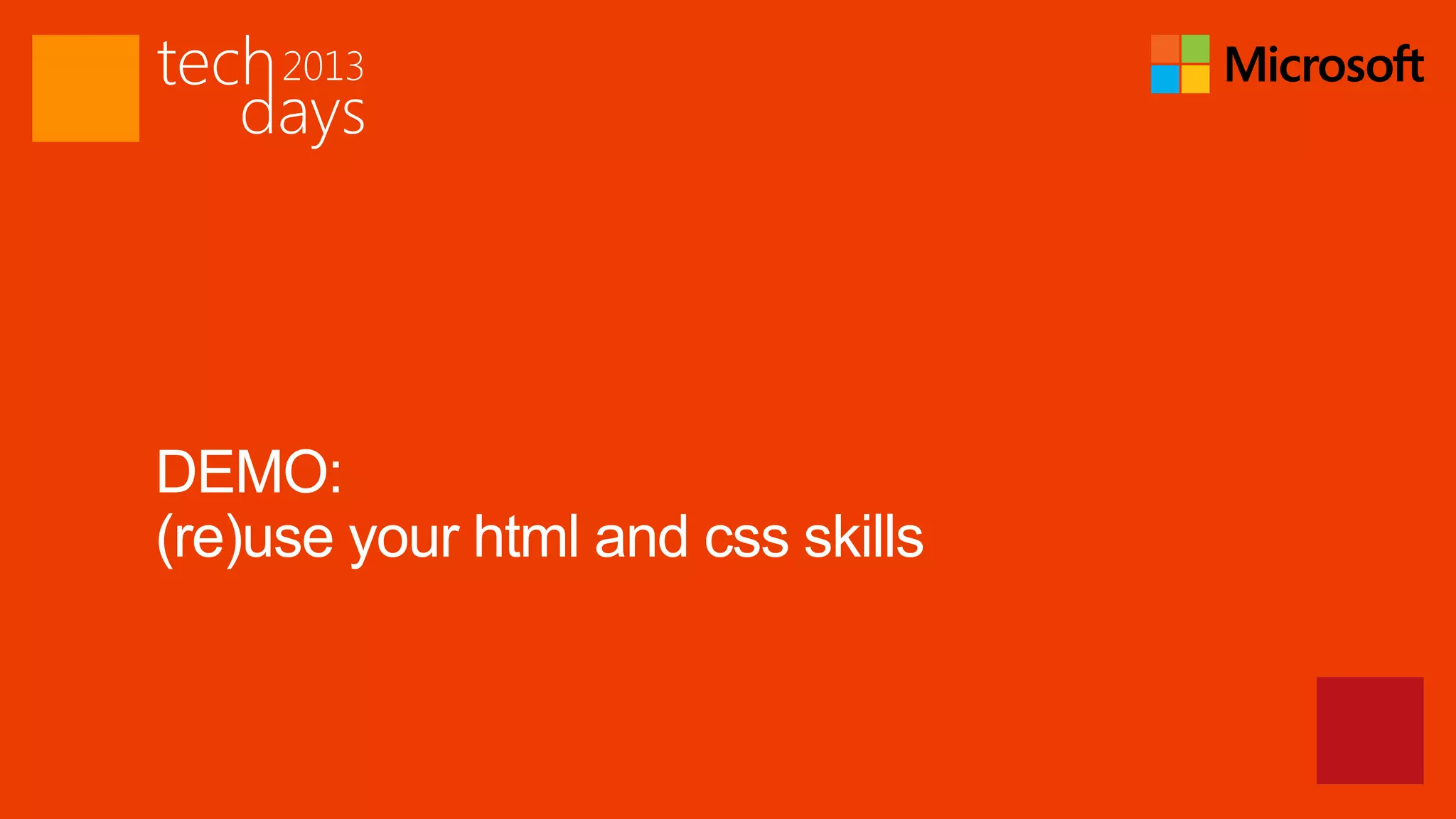 tech 2013
days

Microsoft

DEMO:
(re)use your html and css skills